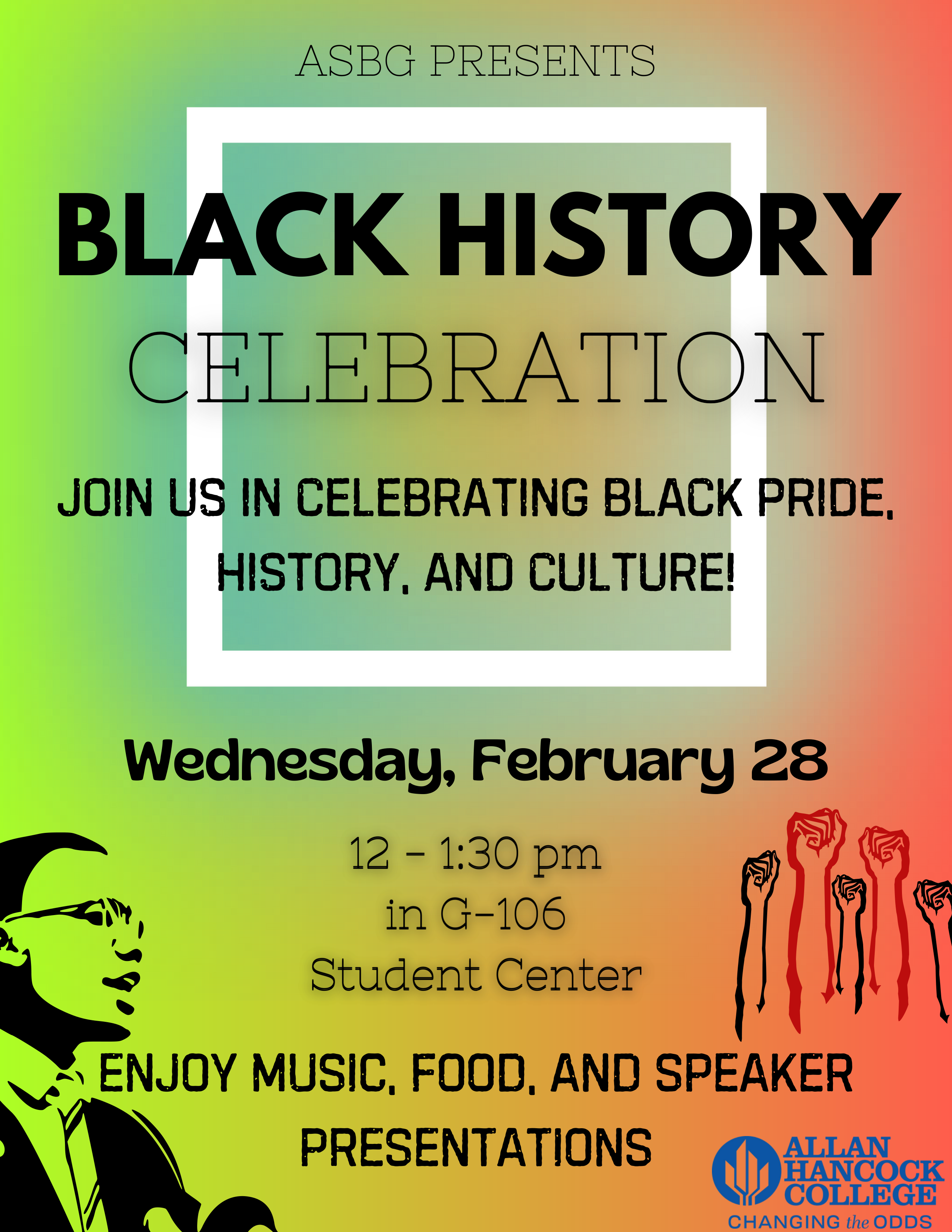 ASBG PRESENTS

BLACK HISTORY CELEBRATION

JOIN US IN CELEBRATING BLACK PRIDE, HISTORY, AND CULTURE!

Wednesday, February 28

12 - 1:30 pm
in G-106
Student Center

ENJOY MUSIC, FOOD, AND SPEAKER PRESENTATIONS

ALLAN HANCOCK COLLEGE
CHANGING the ODDS